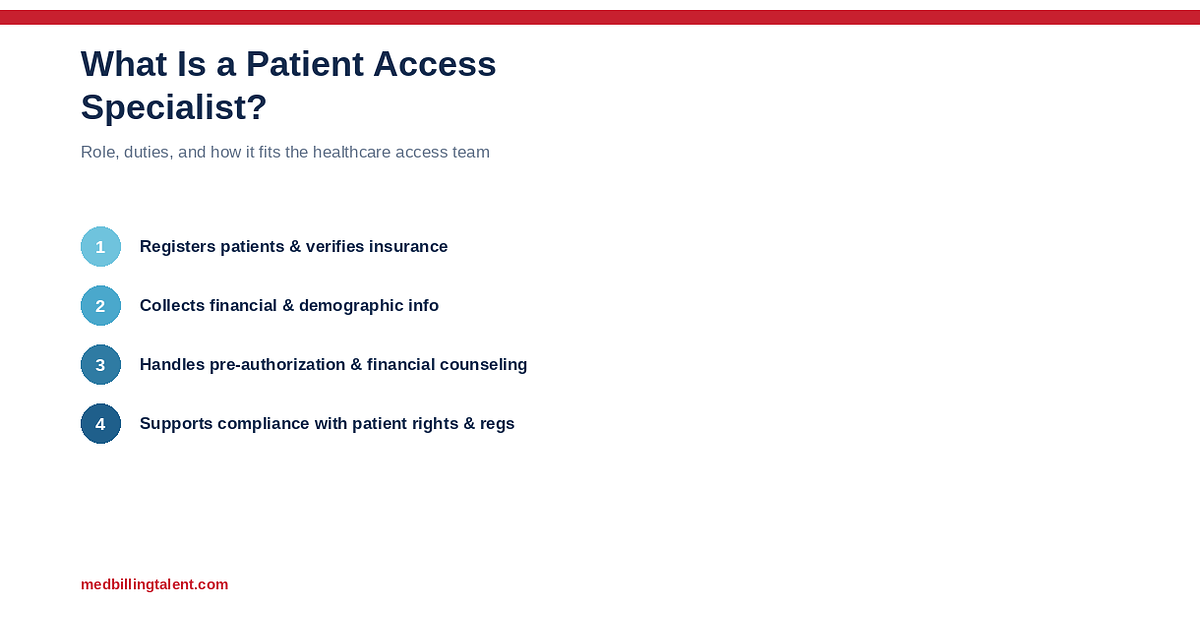 What Is a Patient Access Specialist?

Role, duties, and how it fits the healthcare access team

1 Registers patients & verifies insurance

2 Collects financial & demographic info

3 Handles pre-authorization & financial counseling

4 Supports compliance with patient rights & regs

medbillingtalent.com